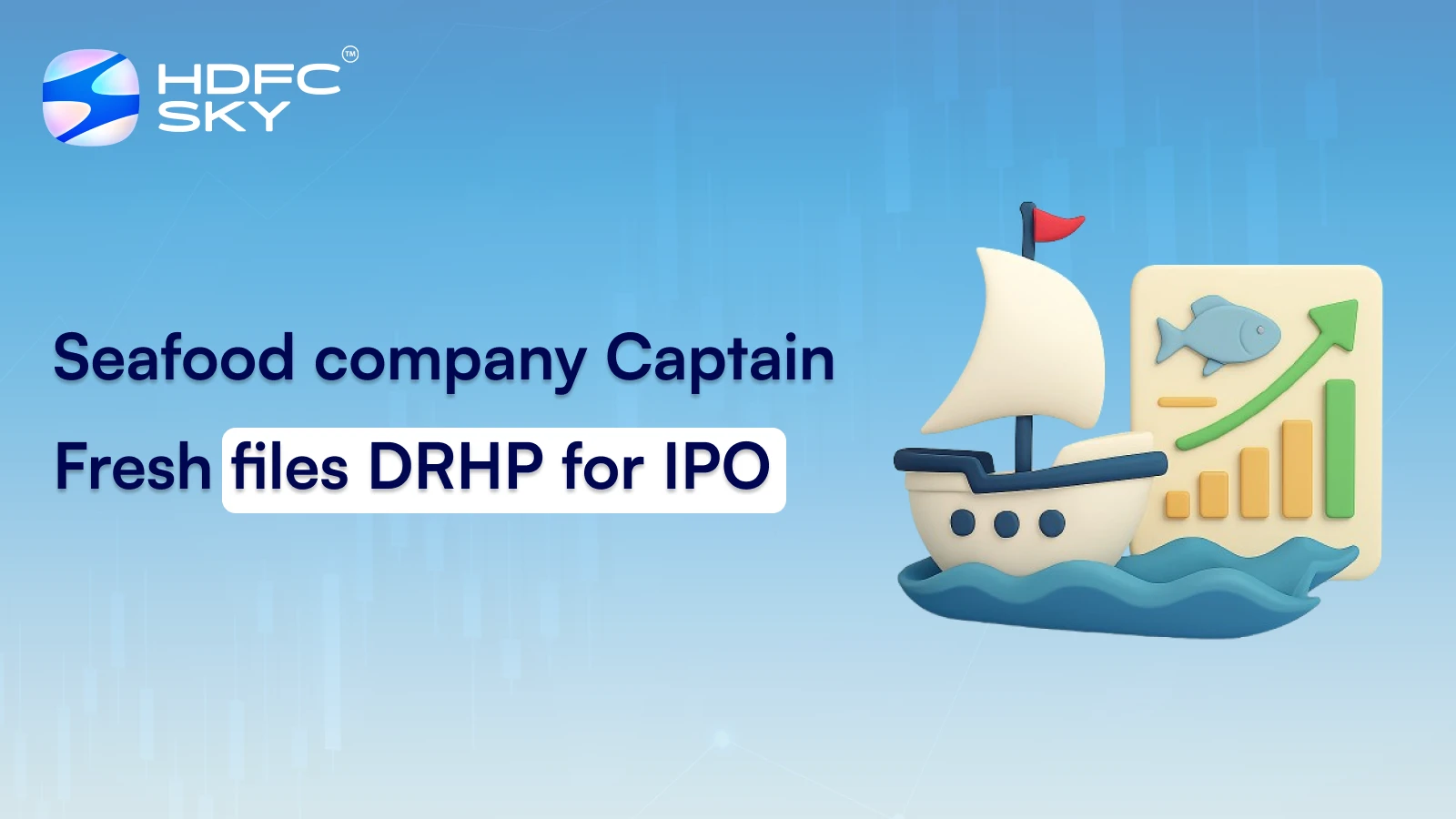 HDFC SKY™

Seafood company Captain Fresh files DRHP for IPO